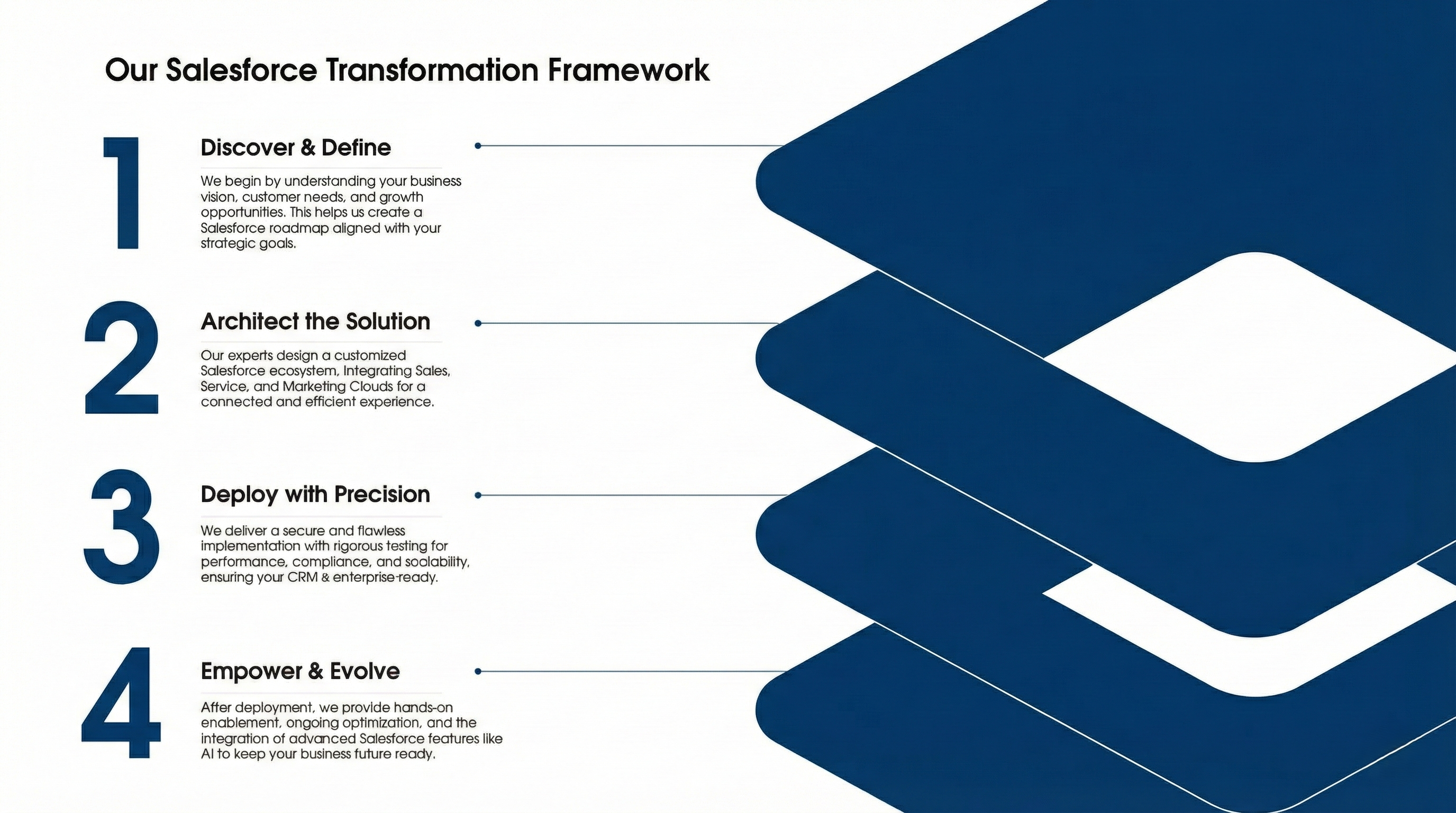 Our Salesforce Transformation Framework

1

Discover & Define

We begin by understanding your business vision, customer needs, and growth opportunities. This helps us create a Salesforce roadmap aligned with your strategic goals.

2

Architect the Solution

Our experts design a customized Salesforce ecosystem, Integrating Sales, Service, and Marketing Clouds for a connected and efficient experience.

3

Deploy with Precision

We deliver a secure and flawless implementation with rigorous testing for performance, compliance, and soalability, ensuring your CRM & enterprise-ready.

4

Empower & Evolve

After deployment, we provide hands-on enablement, ongoing optimization, and the integration of advanced Salesforce features like AI to keep your business future ready.